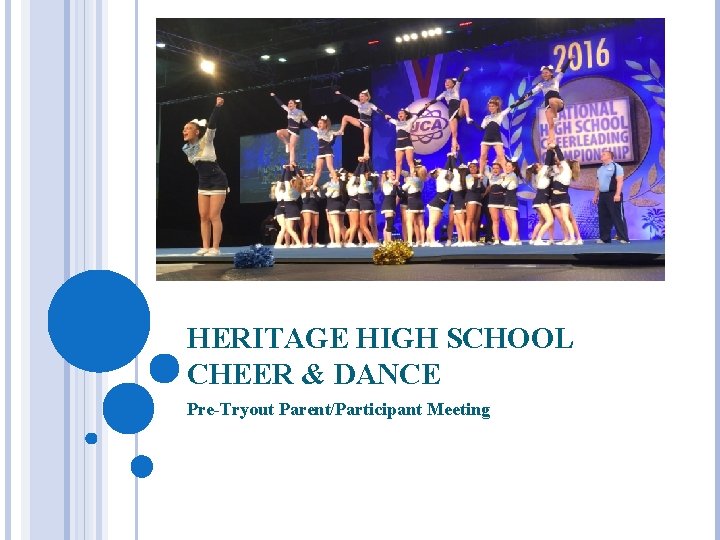 2016

UCA

NATIONAL HIGH SCHOOL CHEERLEADING CHAMPIONSHIP

HERITAGE HIGH SCHOOL CHEER & DANCE

Pre-Tryout Parent/Participant Meeting